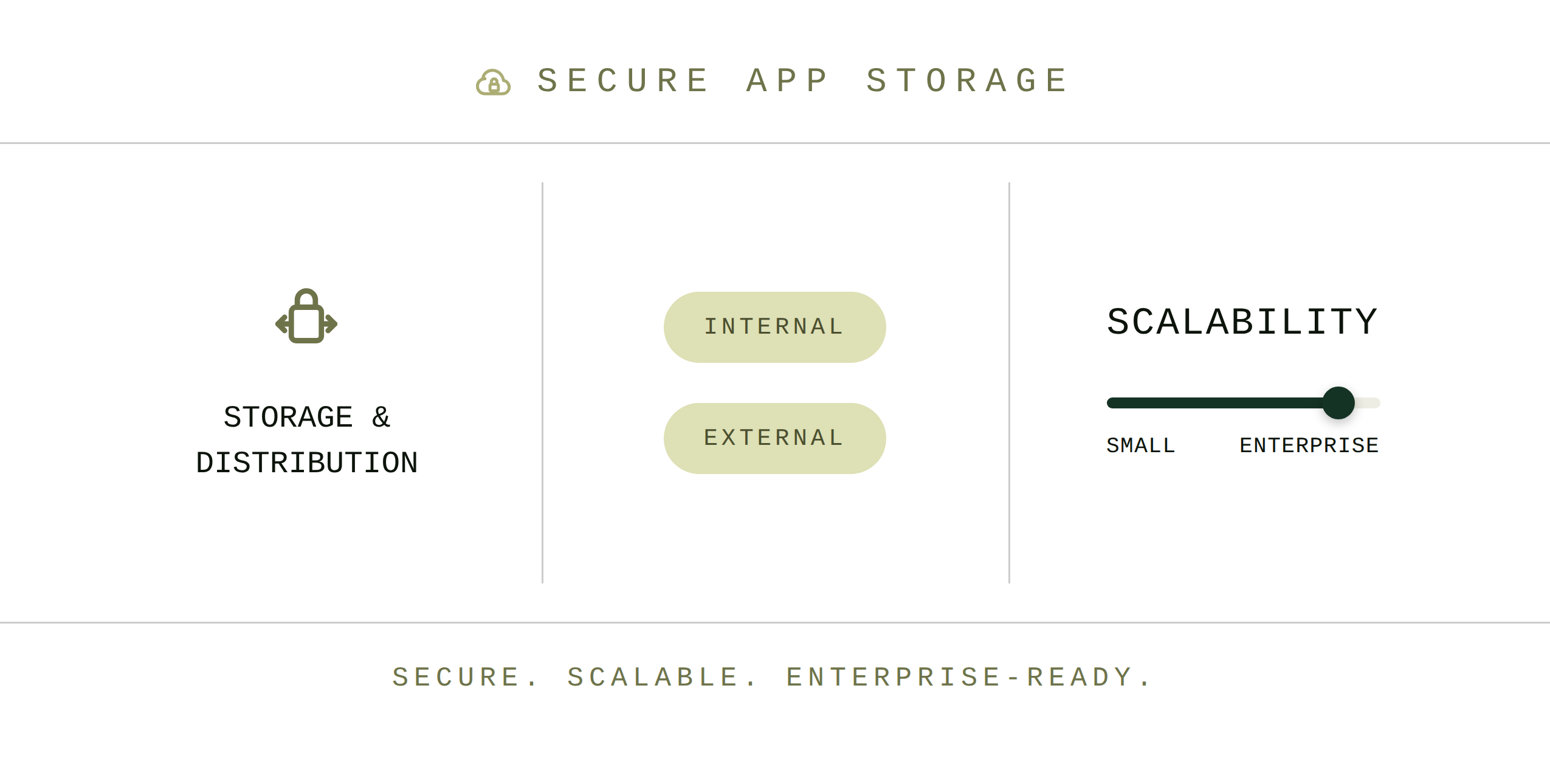 SECURE APP STORAGE

STORAGE & DISTRIBUTION

INTERNAL

EXTERNAL

SCALABILITY

SMALL ENTERPRISE

SECURE. SCALABLE. ENTERPRISE-READY.